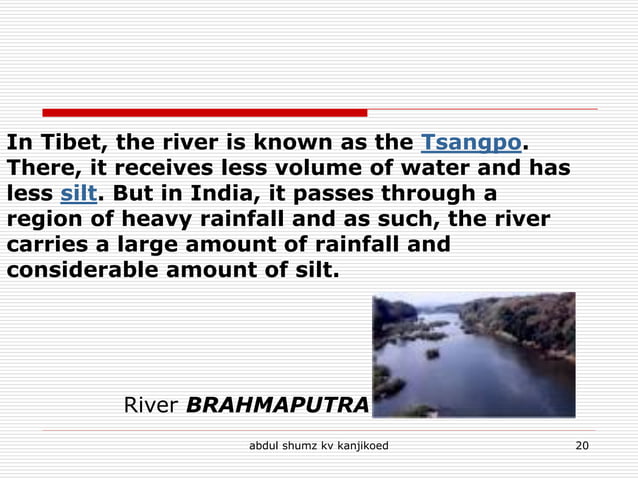 In Tibet, the river is known as the Tsangpo. There, it receives less volume of water and has less silt. But in India, it passes through a region of heavy rainfall and as such, the river carries a large amount of rainfall and considerable amount of silt.

River BRAHMAPUTRA

abdul shumz kv kanjikoed

20